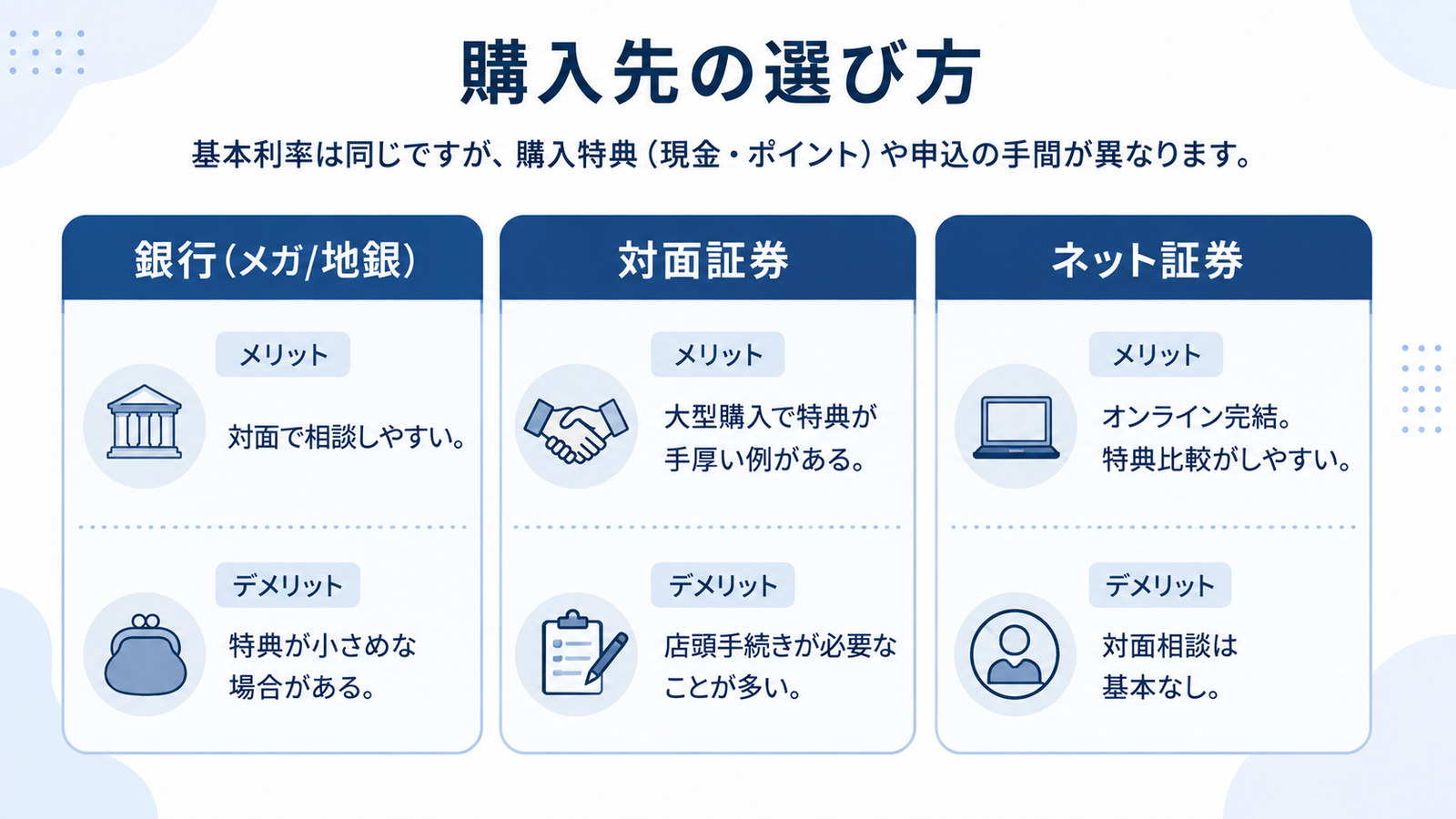 購入先の選び方

基本利率は同じですが、購入特典（現金・ポイント）や申込の手間が異なります。

銀行（メガ/地銀）

メリット

対面で相談しやすい。

デメリット

特典が小さめな場合がある。

対面証券

メリット

大型購入で特典が手厚い例がある。

デメリット

店頭手続きが必要なことが多い。

ネット証券

メリット

オンライン完結。特典比較がしやすい。

デメリット

対面相談は基本なし。